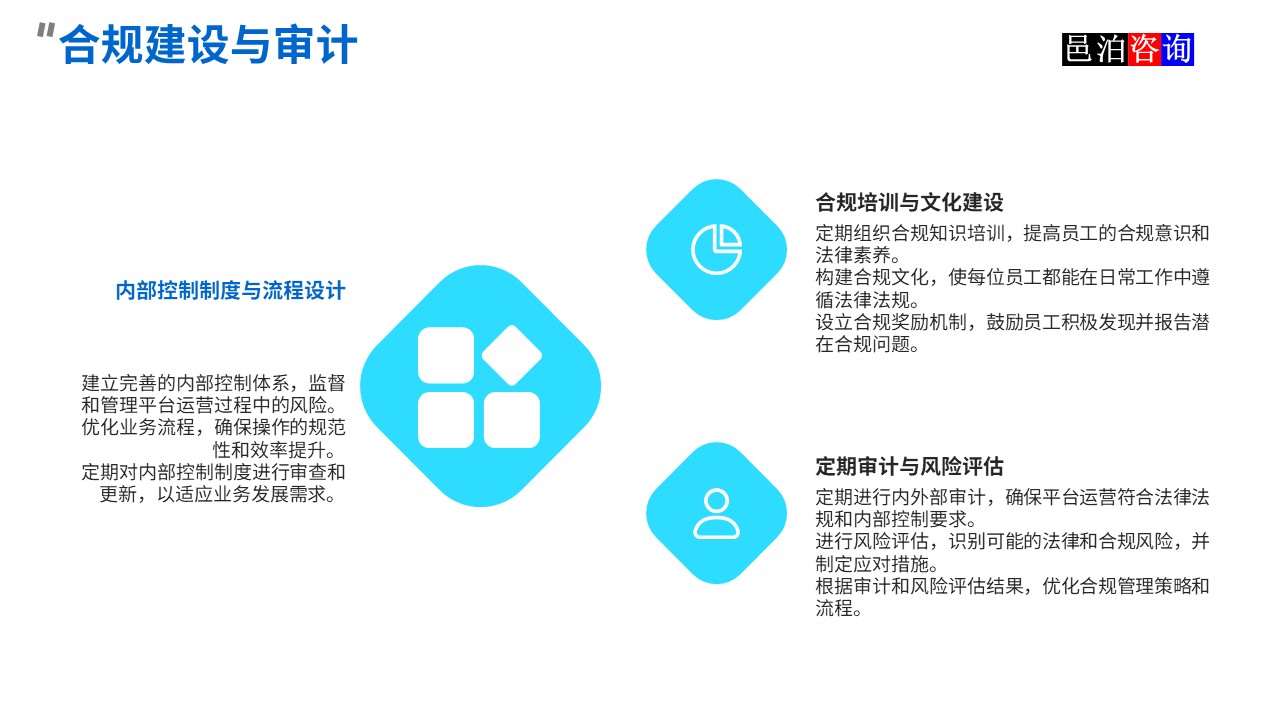 "合规建设与审计

邑泊咨询

内部控制制度与流程设计

建立完善的内部控制体系，监督和管理平台运营过程中的风险。
优化业务流程，确保操作的规范性和效率提升。
定期对内部控制制度进行审查和更新，以适应业务发展需求。

合规培训与文化建设

定期组织合规知识培训，提高员工的合规意识和法律素养。
构建合规文化，使每位员工都能在日常工作中遵循法律法规。
设立合规奖励机制，鼓励员工积极发现并报告潜在合规问题。

定期审计与风险评估

定期进行内外部审计，确保平台运营符合法律法规和内部控制要求。
进行风险评估，识别可能的法律和合规风险，并制定应对措施。
根据审计和风险评估结果，优化合规管理策略和流程。